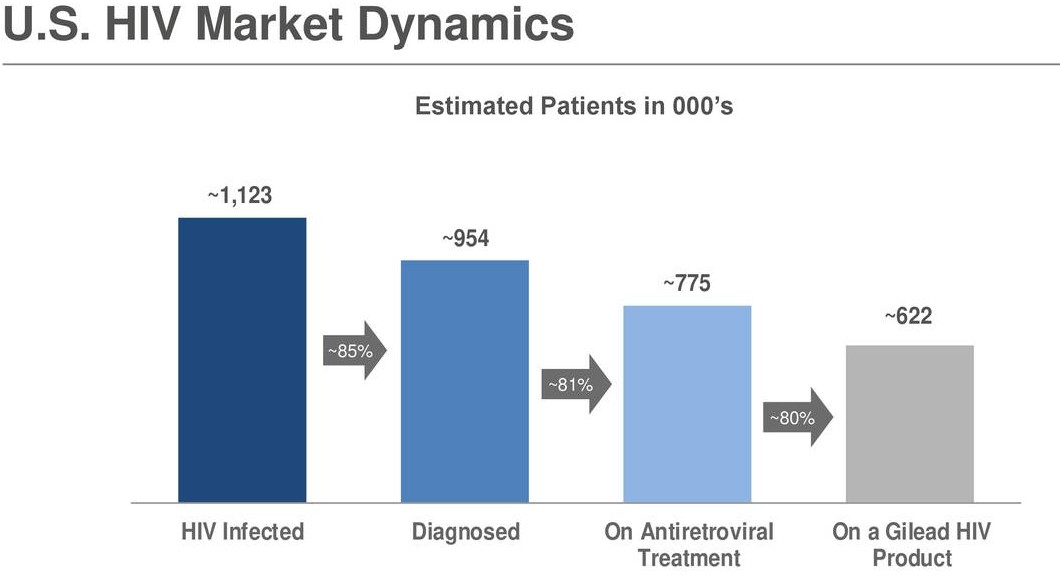 U.S. HIV Market Dynamics

Estimated Patients in 000's

~1,123

~954

~775

~622

~85%

~81%

~80%

HIV Infected

Diagnosed

On Antiretroviral Treatment

On a Gilead HIV Product